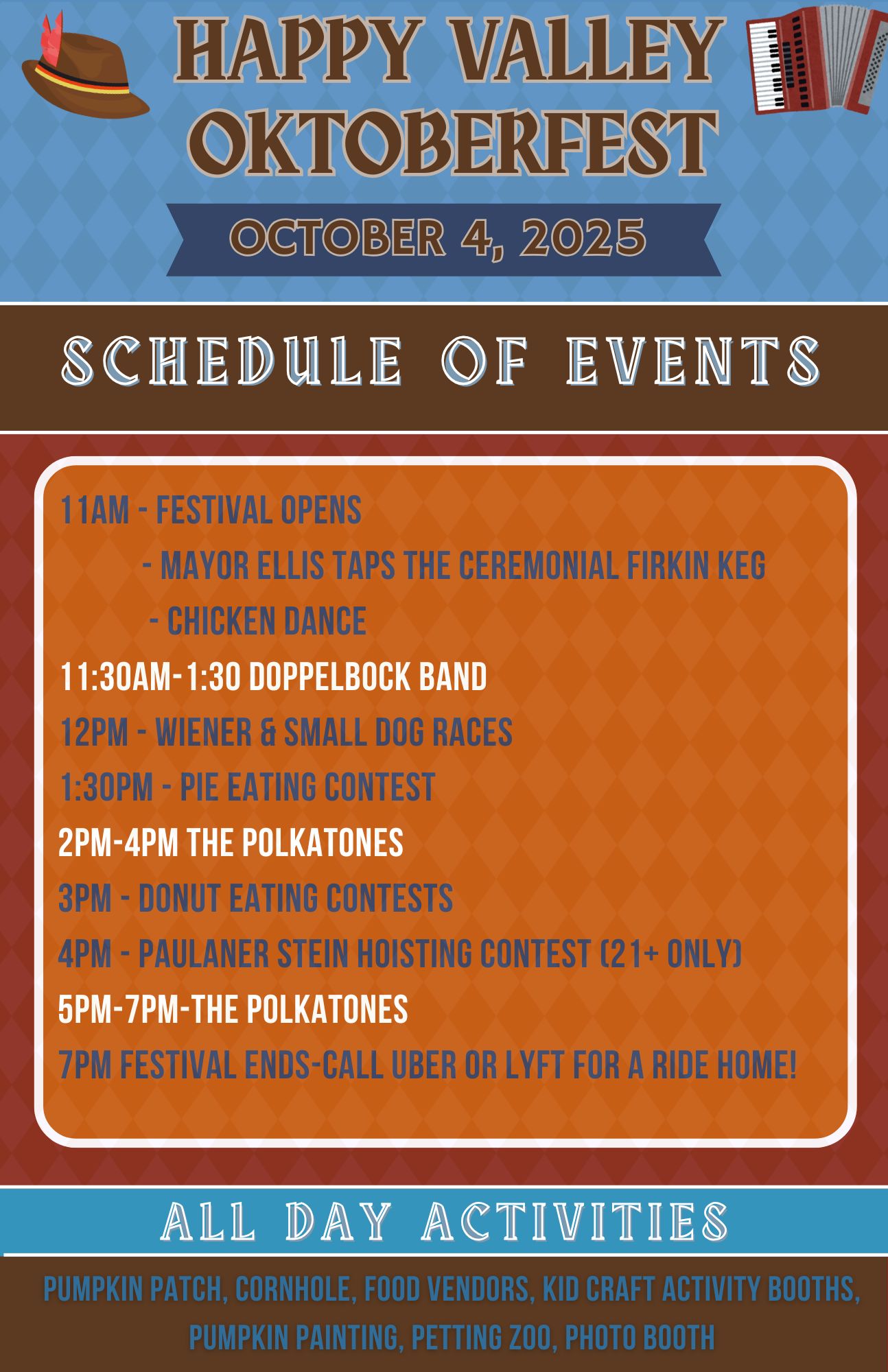 HAPPY VALLEY OKTOBERFEST

OCTOBER 4, 2025

SCHEDULE OF EVENTS

11AM - FESTIVAL OPENS
- MAYOR ELLIS TAPS THE CEREMONIAL FIRKIN KEG
- CHICKEN DANCE
11:30AM-1:30 DOPPELBOCK BAND
12PM - WIENER & SMALL DOG RACES
1:30PM - PIE EATING CONTEST
2PM-4PM THE POLKATONES
3PM - DONUT EATING CONTESTS
4PM - PAULANER STEIN HOISTING CONTEST (21+ ONLY)
5PM-7PM-THE POLKATONES
7PM FESTIVAL ENDS-CALL UBER OR LYFT FOR A RIDE HOME!

ALL DAY ACTIVITIES

PUMPKIN PATCH, CORNHOLE, FOOD VENDORS, KID CRAFT ACTIVITY BOOTHS, PUMPKIN PAINTING, PETTING ZOO, PHOTO BOOTH